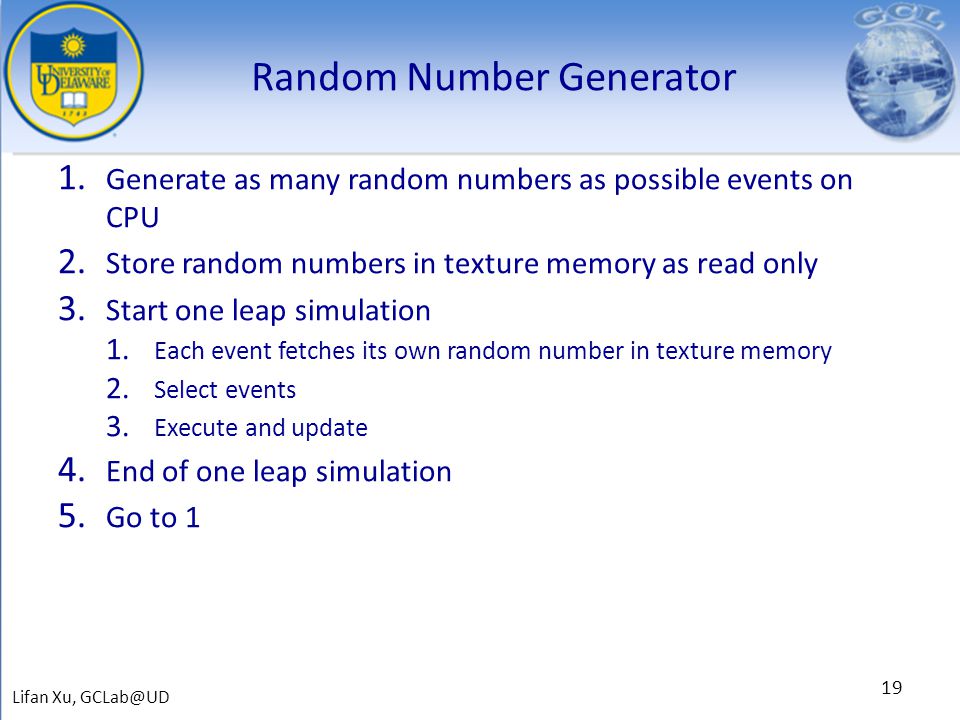 UNIVERSITY OF DELAWARE
1743

GCL

Random Number Generator

1. Generate as many random numbers as possible events on CPU
2. Store random numbers in texture memory as read only
3. Start one leap simulation
   1. Each event fetches its own random number in texture memory
   2. Select events
   3. Execute and update
4. End of one leap simulation
5. Go to 1

Lifan Xu, GCLab@UD

19